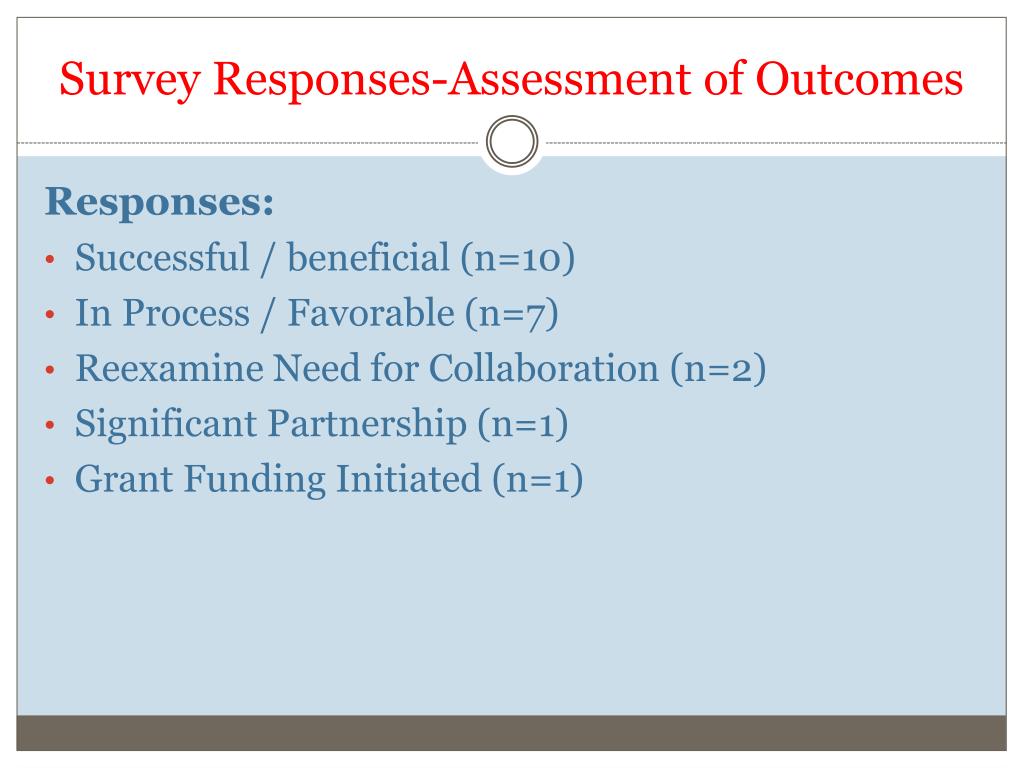 Survey Responses-Assessment of Outcomes

Responses:
• Successful / beneficial (n=10)
• In Process / Favorable (n=7)
• Reexamine Need for Collaboration (n=2)
• Significant Partnership (n=1)
• Grant Funding Initiated (n=1)